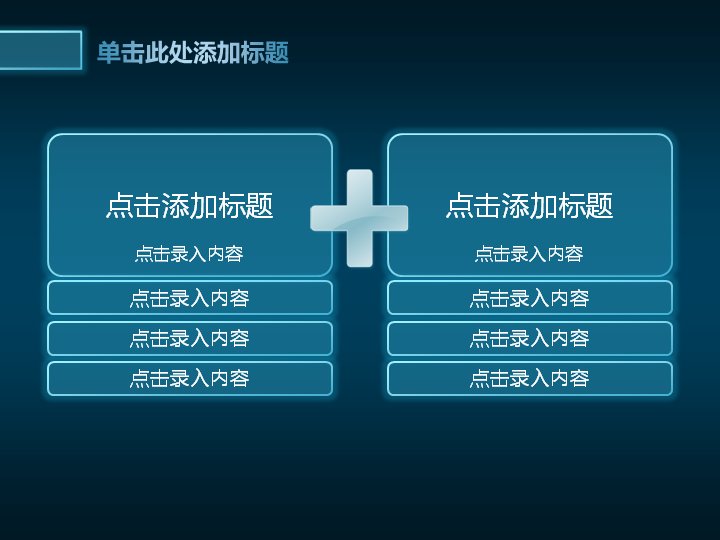 单击此处添加标题

点击添加标题

点击录入内容

点击录入内容

点击录入内容

点击录入内容

点击添加标题

点击录入内容

点击录入内容

点击录入内容

点击录入内容